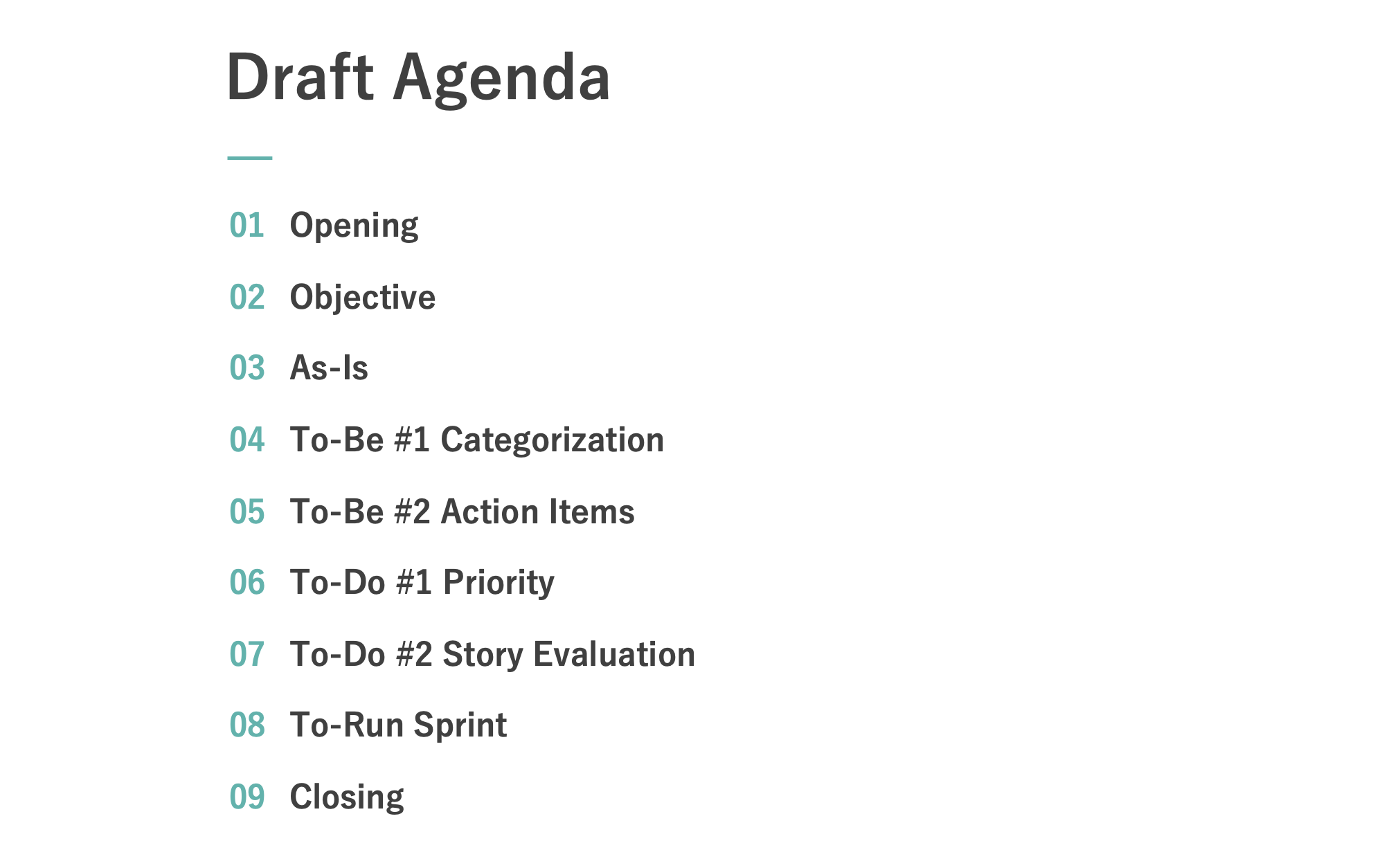 Draft Agenda

01 Opening

02 Objective

03 As-Is

04 To-Be #1 Categorization

05 To-Be #2 Action Items

06 To-Do #1 Priority

07 To-Do #2 Story Evaluation

08 To-Run Sprint

09 Closing